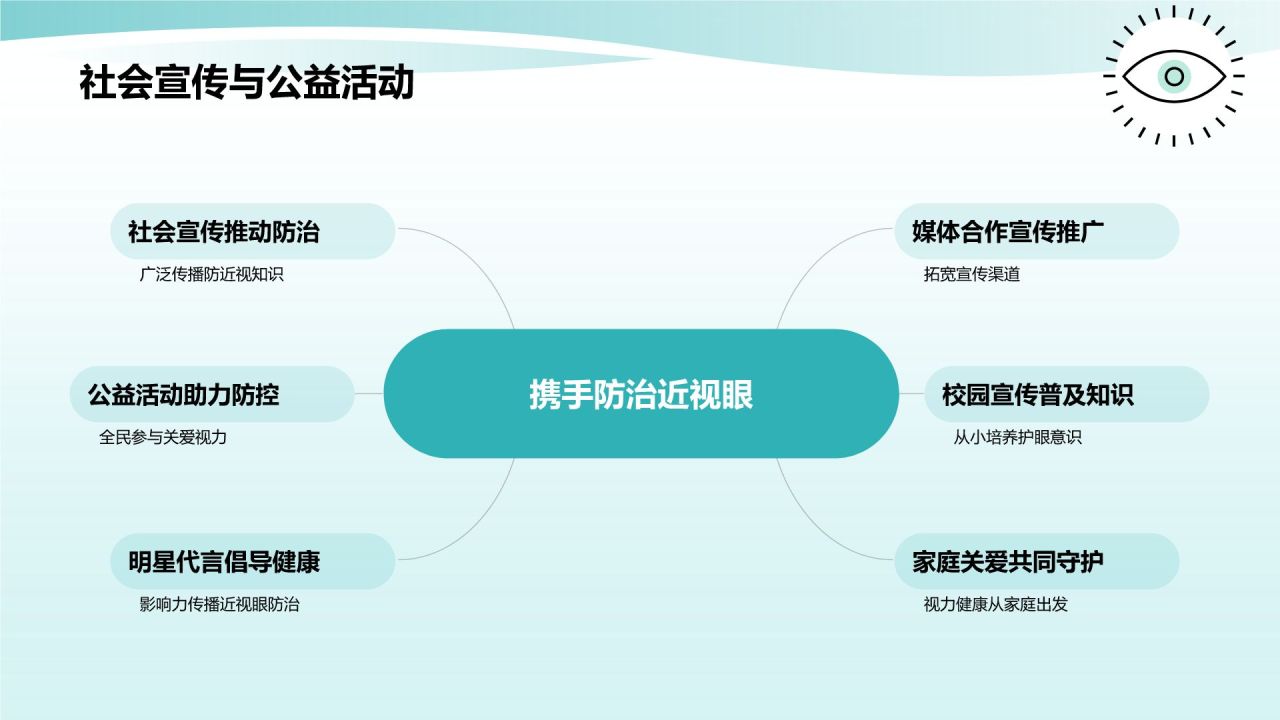 社会宣传与公益活动

社会宣传推动防治
广泛传播防近视知识

公益活动助力防控
全民参与关爱视力

明星代言倡导健康
影响力传播近视眼防治

携手防治近视眼

媒体合作宣传推广
拓宽宣传渠道

校园宣传普及知识
从小培养护眼意识

家庭关爱共同守护
视力健康从家庭出发